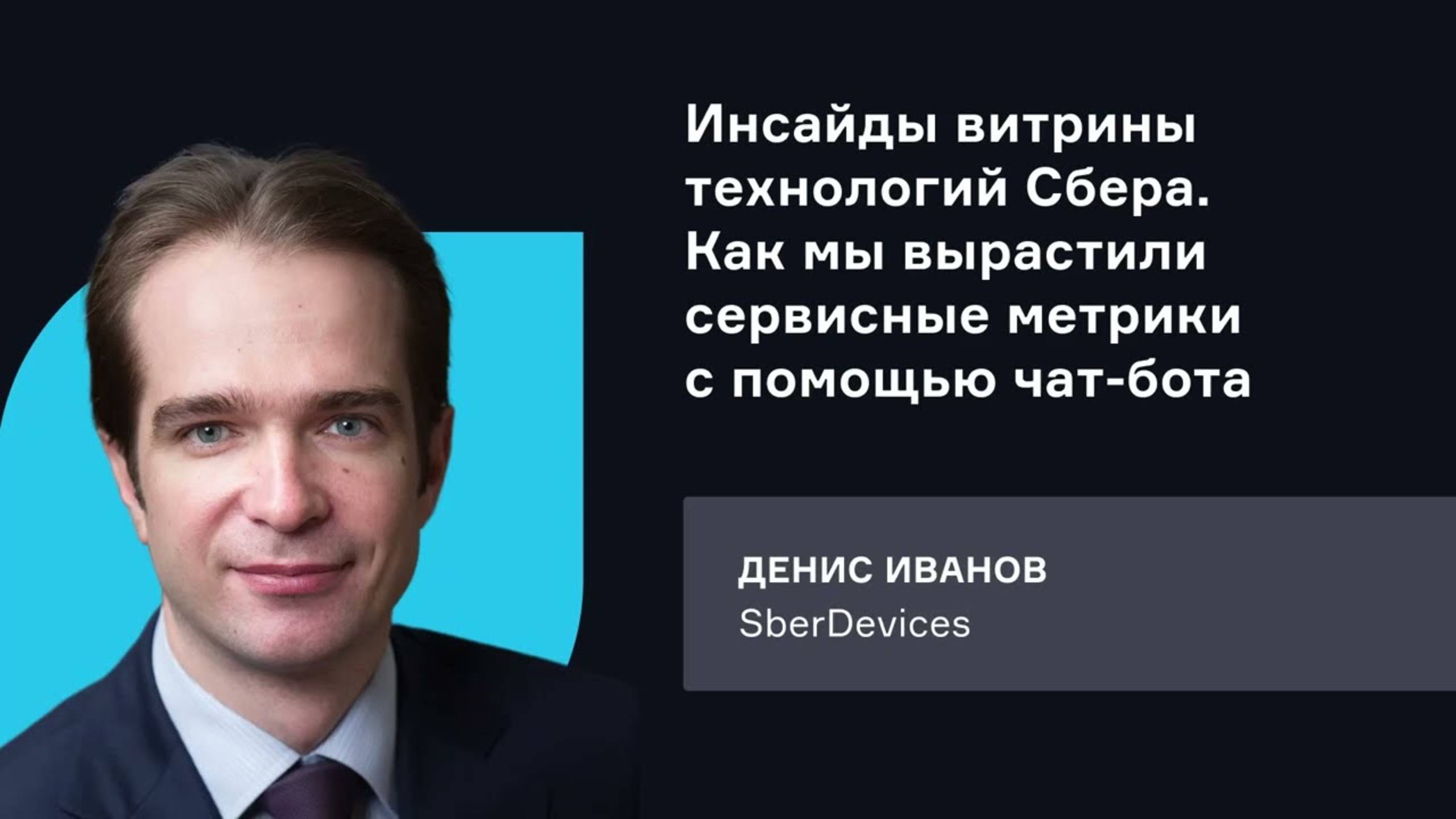 Инсайды витрины технологий Сбера. Как мы вырастили сервисные метрики с помощью чат-бота

ДЕНИС ИВАНОВ
SberDevices